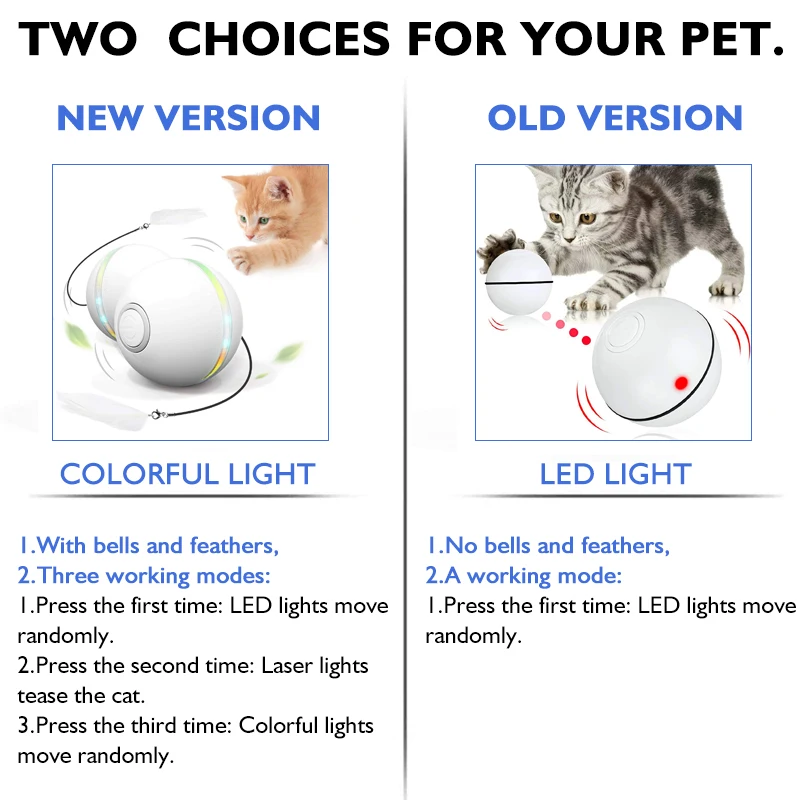 TWO CHOICES FOR YOUR PET.

NEW VERSION

COLORFUL LIGHT

1.With bells and feathers,
2.Three working modes:
1.Press the first time: LED lights move randomly.
2.Press the second time: Laser lights tease the cat.
3.Press the third time: Colorful lights move randomly.

OLD VERSION

LED LIGHT

1.No bells and feathers,
2.A working mode:
1.Press the first time: LED lights move randomly.